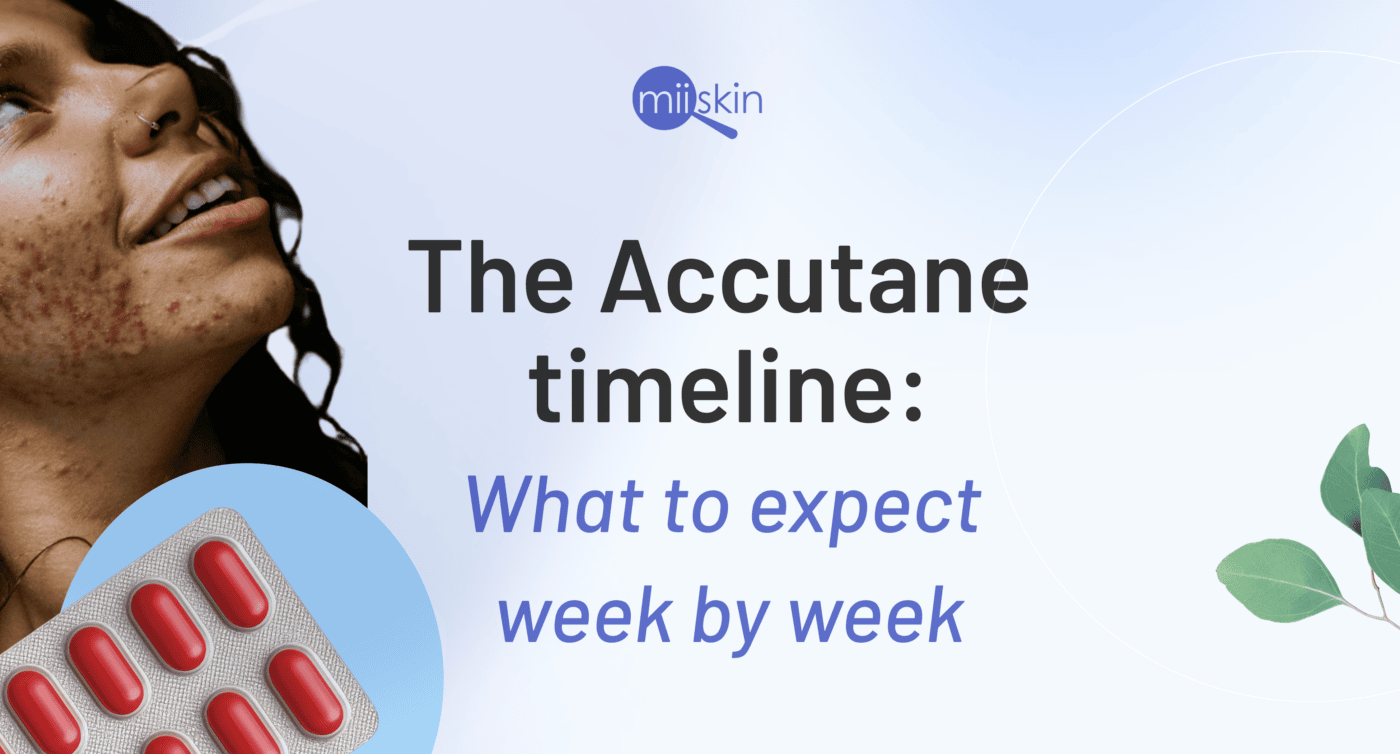 miiskin

The Accutane timeline:

What to expect week by week